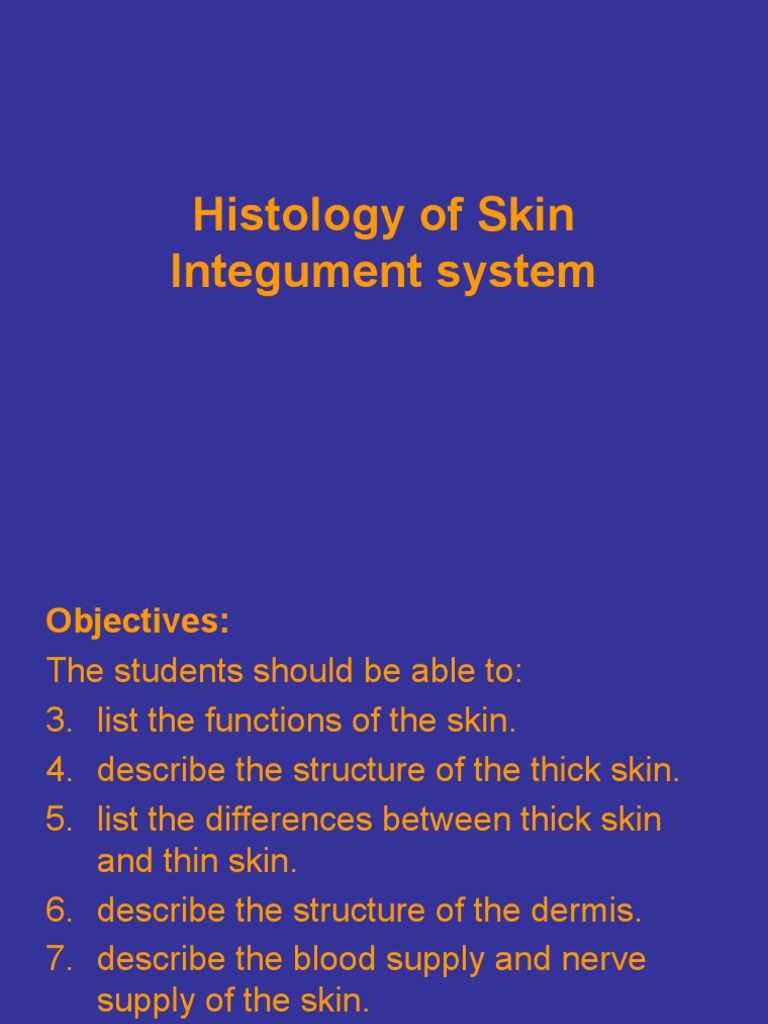 Histology of Skin
Integument system

Objectives:
The students should be able to:
3. list the functions of the skin.
4. describe the structure of the thick skin.
5. list the differences between thick skin and thin skin.
6. describe the structure of the dermis.
7. describe the blood supply and nerve supply of the skin.